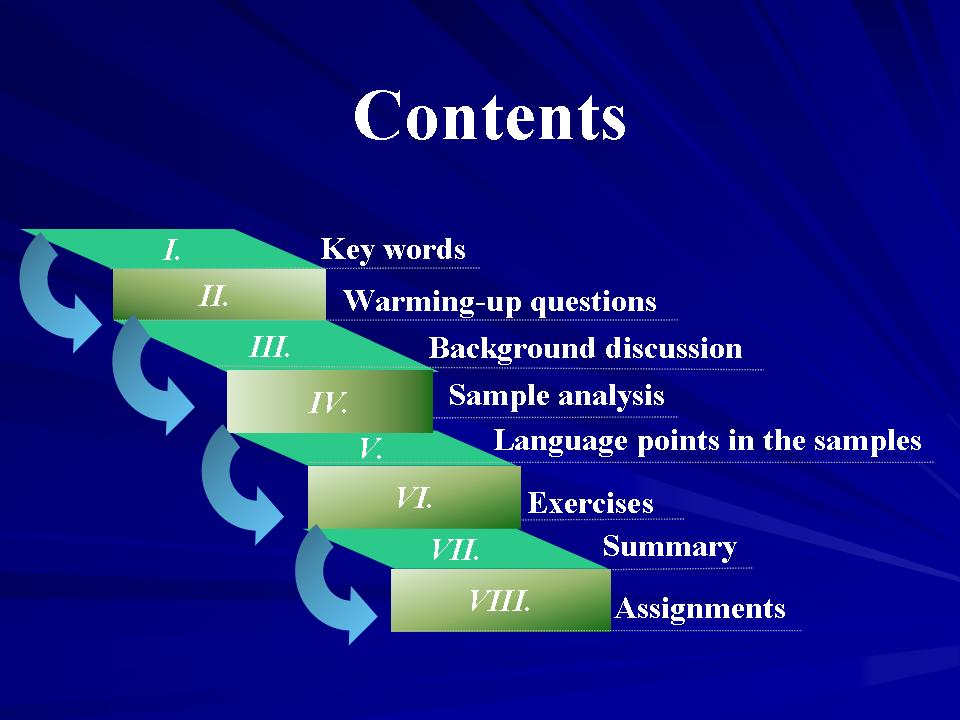 Contents

I. Key words
II. Warming-up questions
III. Background discussion
IV. Sample analysis
V. Language points in the samples
VI. Exercises
VII. Summary
VIII. Assignments